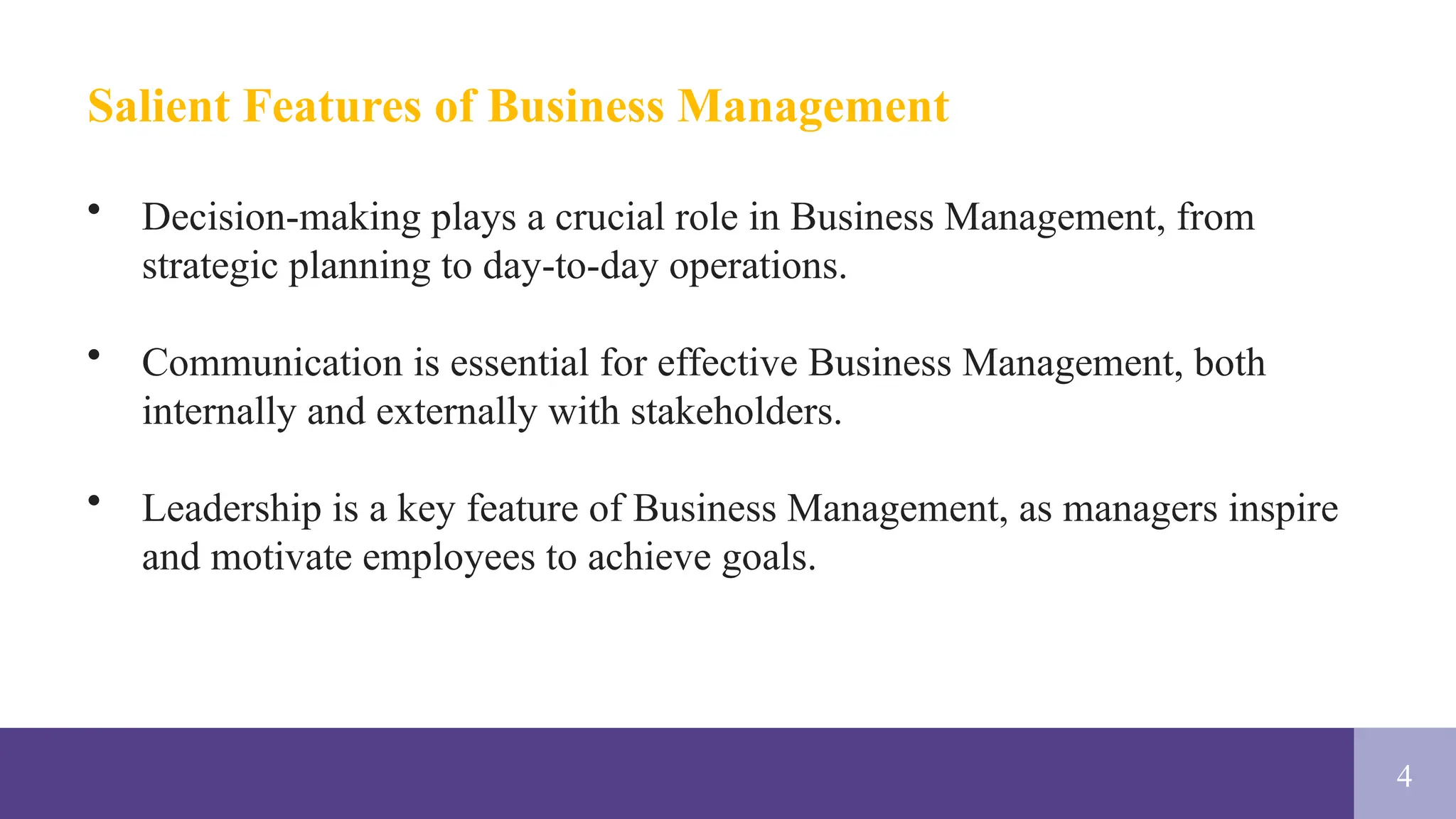 Salient Features of Business Management

• Decision-making plays a crucial role in Business Management, from strategic planning to day-to-day operations.

• Communication is essential for effective Business Management, both internally and externally with stakeholders.

• Leadership is a key feature of Business Management, as managers inspire and motivate employees to achieve goals.

4